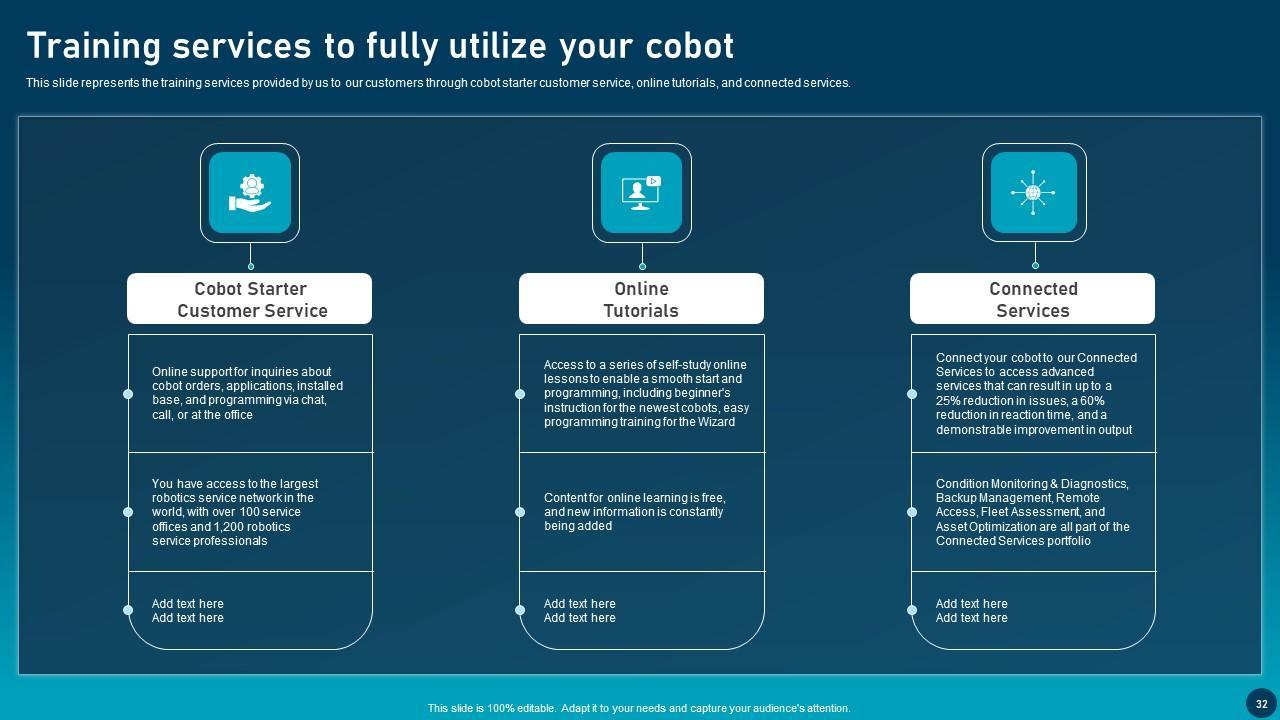 Training services to fully utilize your cobot

This slide represents the training services provided by us to our customers through cobot starter customer service, online tutorials, and connected services.

Cobot Starter Customer Service

Online support for inquiries about cobot orders, applications, installed base, and programming via chat, call, or at the office

You have access to the largest robotics service network in the world, with over 100 service offices and 1,200 robotics service professionals

Add text here
Add text here

Online Tutorials

Access to a series of self-study online lessons to enable a smooth start and programming, including beginner's instruction for the newest cobots, easy programming training for the Wizard

Content for online learning is free, and new information is constantly being added

Add text here
Add text here

Connected Services

Connect your cobot to our Connected Services to access advanced services that can result in up to a 25% reduction in issues, a 60% reduction in reaction time, and a demonstrable improvement in output

Condition Monitoring & Diagnostics, Backup Management, Remote Access, Fleet Assessment, and Asset Optimization are all part of the Connected Services portfolio

Add text here
Add text here

This slide is 100% editable. Adapt it to your needs and capture your audience's attention.

32